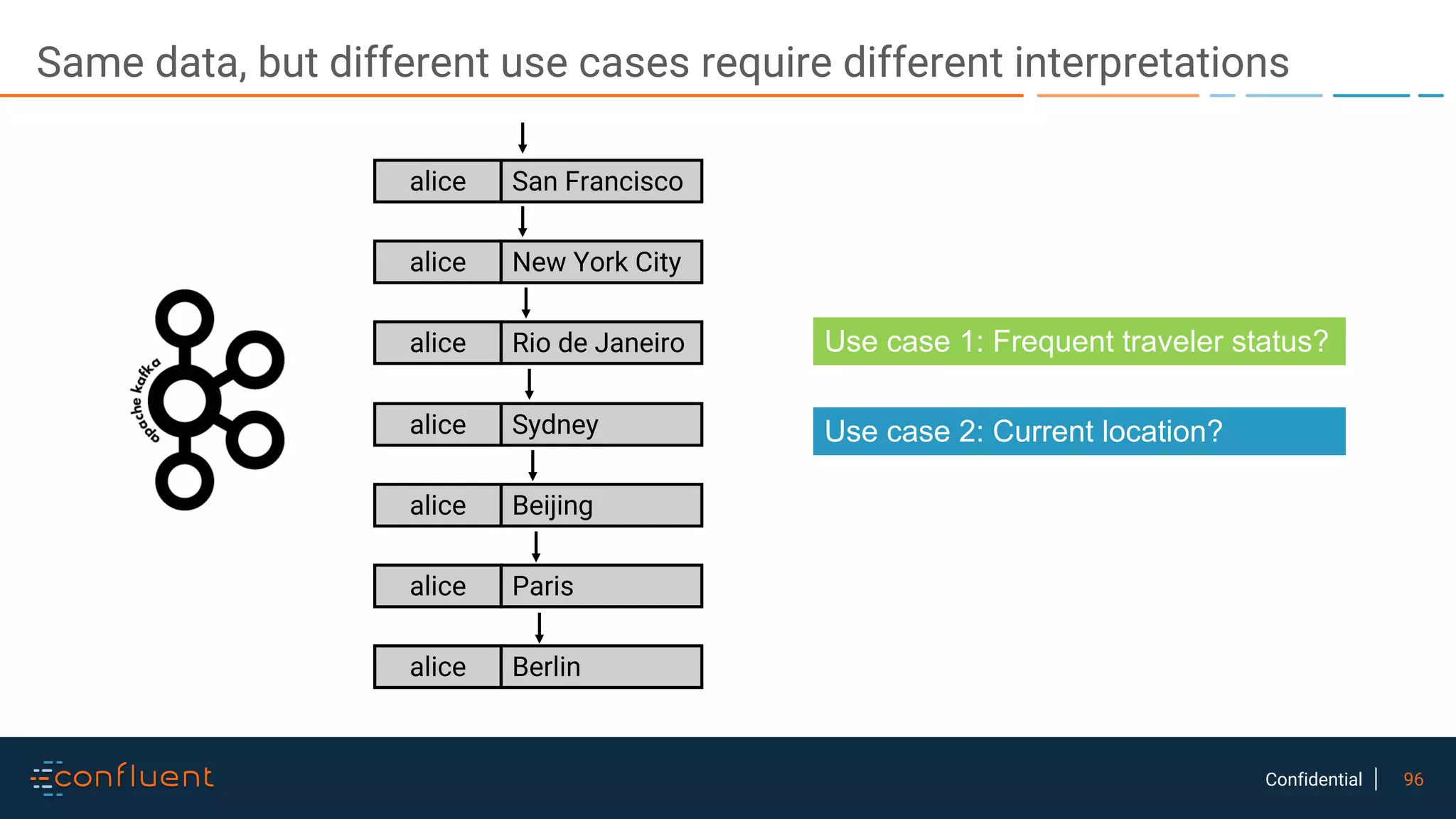 Same data, but different use cases require different interpretations

apache kafka

| alice | San Francisco |
|---|---|
| alice | New York City |
| alice | Rio de Janeiro |
| alice | Sydney |
| alice | Beijing |
| alice | Paris |
| alice | Berlin |

Use case 1: Frequent traveler status?

Use case 2: Current location?

confluent

Confidential | 96